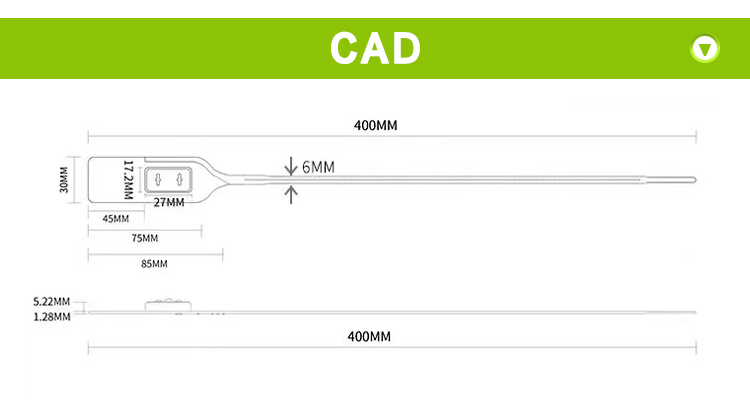 CAD

400MM

30MM

17.2MM

27MM

6MM

45MM

75MM

85MM

5.22MM
1.28MM

400MM